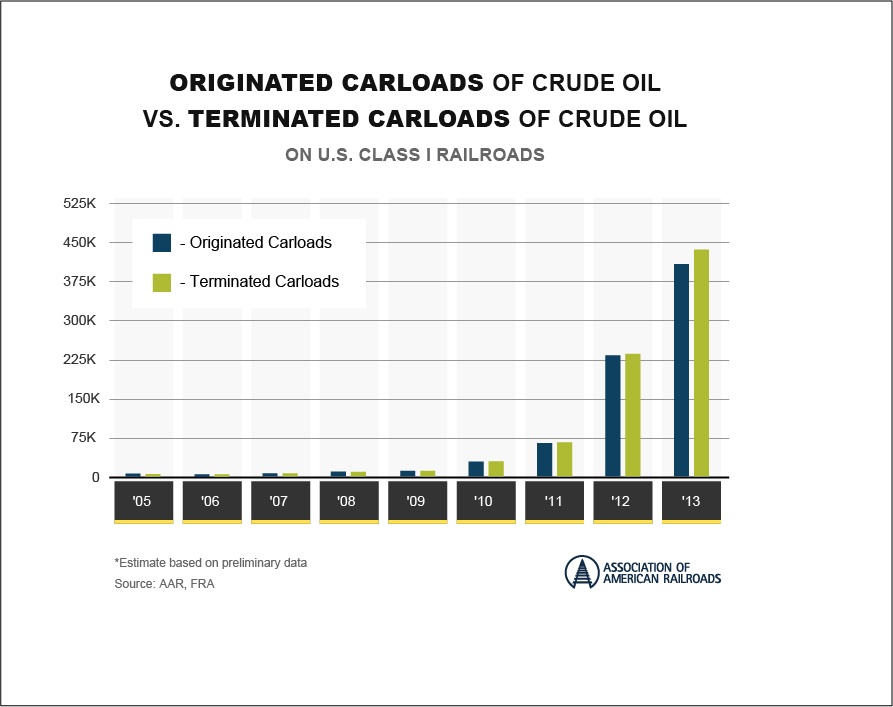 ORIGINATED CARLOADS OF CRUDE OIL
VS. TERMINATED CARLOADS OF CRUDE OIL

ON U.S. CLASS I RAILROADS

525K
450K
375K
300K
225K
150K
75K
0

- Originated Carloads
- Terminated Carloads

'05 '06 '07 '08 '09 '10 '11 '12 '13

*Estimate based on preliminary data
Source: AAR, FRA

ASSOCIATION OF AMERICAN RAILROADS